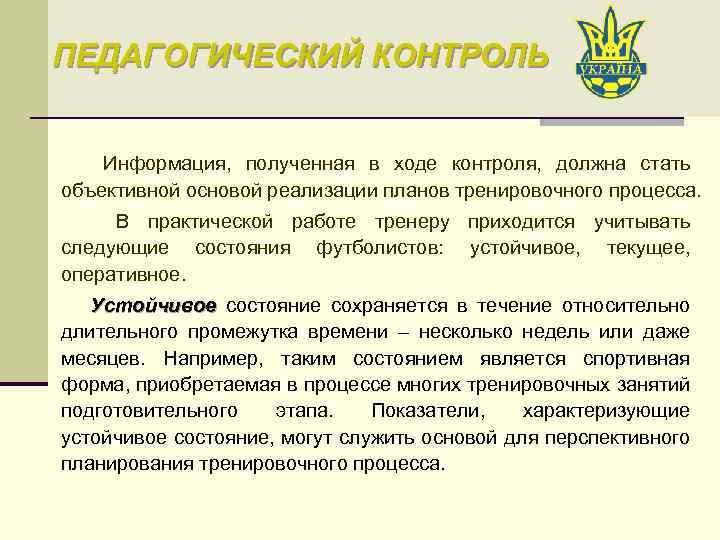 ПЕДАГОГИЧЕСКИЙ КОНТРОЛЬ

УКРАЇНА

Информация, полученная в ходе контроля, должна стать объективной основой реализации планов тренировочного процесса.

В практической работе тренеру приходится учитывать следующие состояния футболистов: устойчивое, текущее, оперативное.

Устойчивое состояние сохраняется в течение относительно длительного промежутка времени – несколько недель или даже месяцев. Например, таким состоянием является спортивная форма, приобретаемая в процессе многих тренировочных занятий подготовительного этапа. Показатели, характеризующие устойчивое состояние, могут служить основой для перспективного планирования тренировочного процесса.